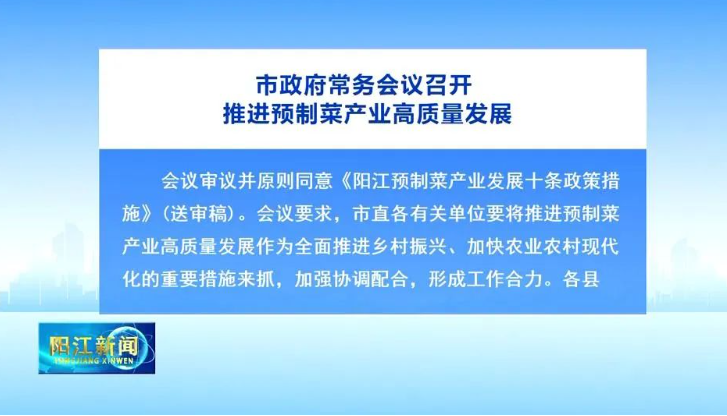 市政府常务会议召开
推进预制菜产业高质量发展

会议审议并原则同意《阳江预制菜产业发展十条政策措施》(送审稿)。会议要求，市直各有关单位要将推进预制菜产业高质量发展作为全面推进乡村振兴、加快农业农村现代化的重要措施来抓，加强协调配合，形成工作合力。各县

阳江新闻
YANGJIANG XINWEN